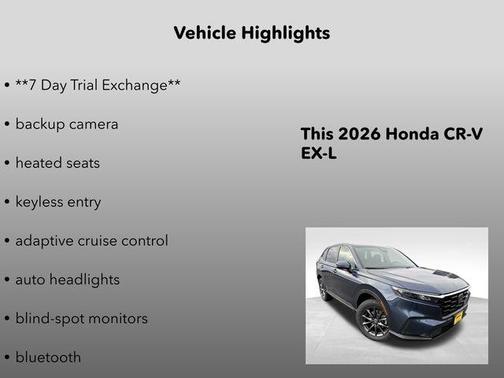 Vehicle Highlights

• **7 Day Trial Exchange**

• backup camera

• heated seats

• keyless entry

• adaptive cruise control

• auto headlights

• blind-spot monitors

• bluetooth

This 2026 Honda CR-V EX-L